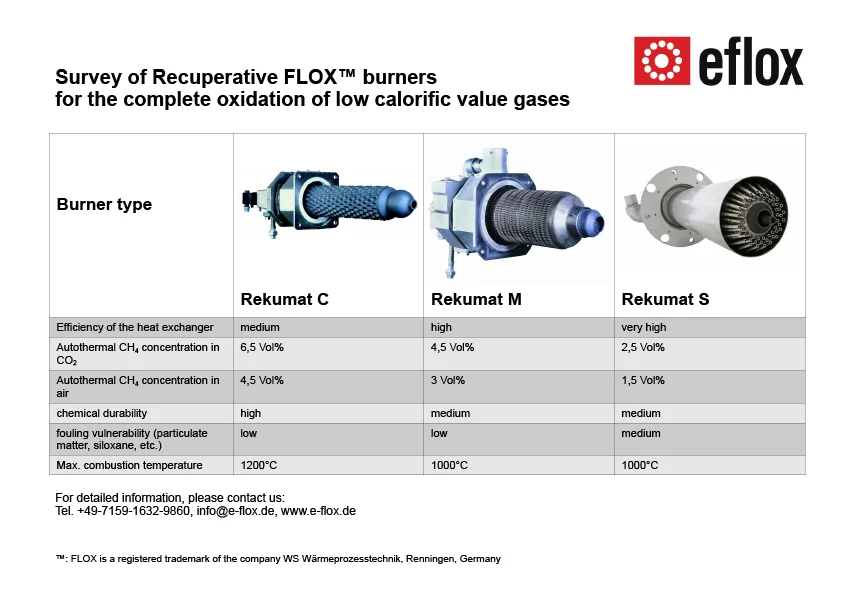 eflox

Survey of Recuperative FLOX™ burners
for the complete oxidation of low calorific value gases

| Burner type | Rekumat C | Rekumat M | Rekumat S |
|---|---|---|---|
| Efficiency of the heat exchanger | medium | high | very high |
| Autothermal $CH_4$ concentration in $CO_2$ | 6,5 Vol% | 4,5 Vol% | 2,5 Vol% |
| Autothermal $CH_4$ concentration in air | 4,5 Vol% | 3 Vol% | 1,5 Vol% |
| chemical durability | high | medium | medium |
| fouling vulnerability (particulate matter, siloxane, etc.) | low | low | medium |
| Max. combustion temperature | 1200°C | 1000°C | 1000°C |

For detailed information, please contact us:
Tel. +49-7159-1632-9860, info@e-flox.de, www.e-flox.de

™: FLOX is a registered trademark of the company WS Wärmeprozesstechnik, Renningen, Germany